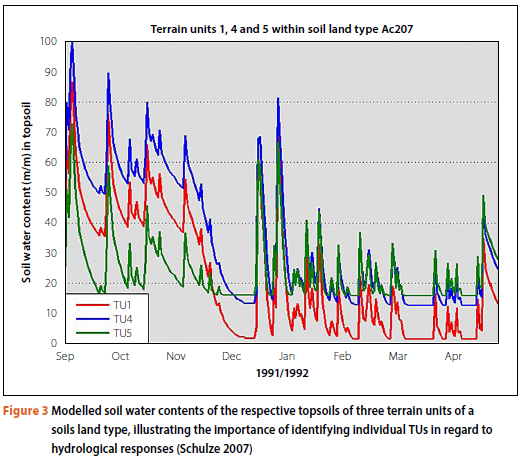 Terrain units 1, 4 and 5 within soil land type Ac207

Soil water content (m/m) in topsoil

100
90
80
70
60
50
40
30
20
10
0

TU1
TU4
TU5

Sep Oct Nov Dec Jan Feb Mar Apr

1991/1992

Figure 3 Modelled soil water contents of the respective topsoils of three terrain units of a soils land type, illustrating the importance of identifying individual TUs in regard to hydrological responses (Schulze 2007)